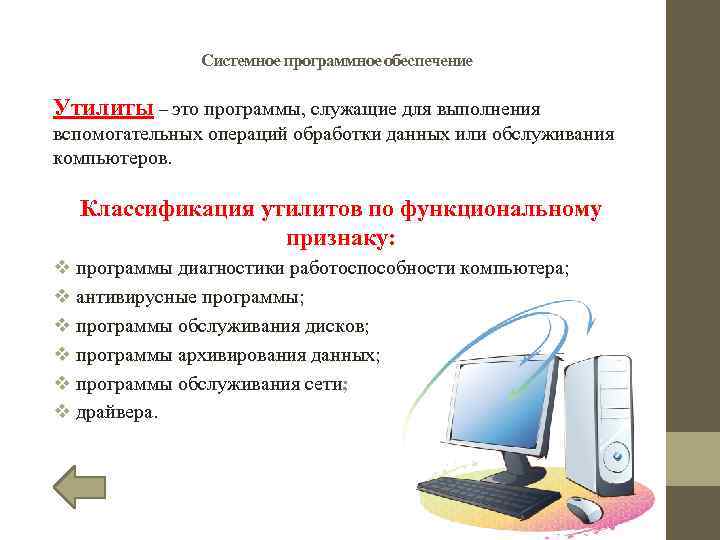 Системное программное обеспечение

Утилиты – это программы, служащие для выполнения вспомогательных операций обработки данных или обслуживания компьютеров.

Классификация утилитов по функциональному признаку:

❖ программы диагностики работоспособности компьютера;
❖ антивирусные программы;
❖ программы обслуживания дисков;
❖ программы архивирования данных;
❖ программы обслуживания сети;
❖ драйвера.